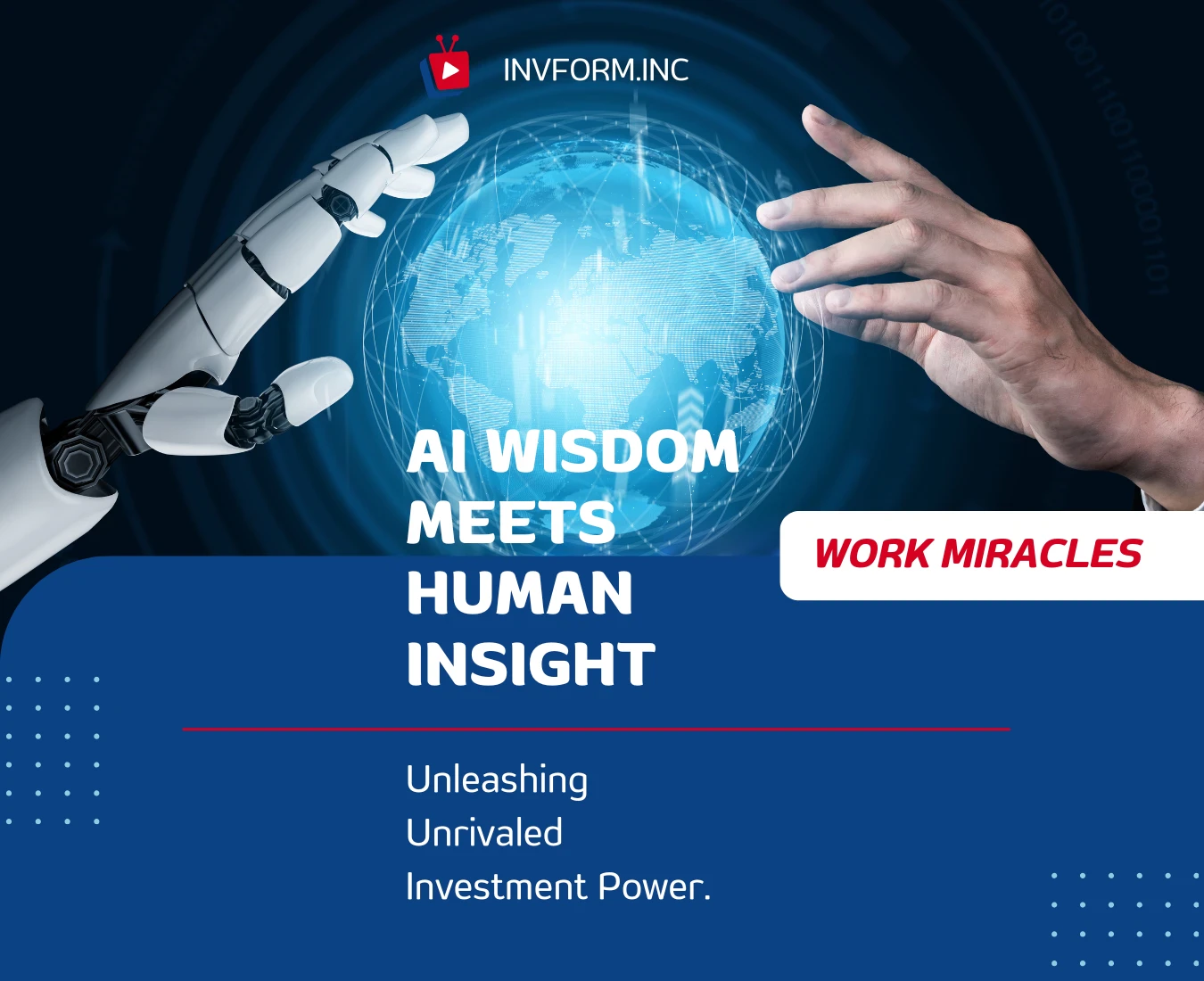 INVFORM.INC

AI WISDOM MEETS HUMAN INSIGHT

WORK MIRACLES

Unleashing Unrivaled Investment Power.